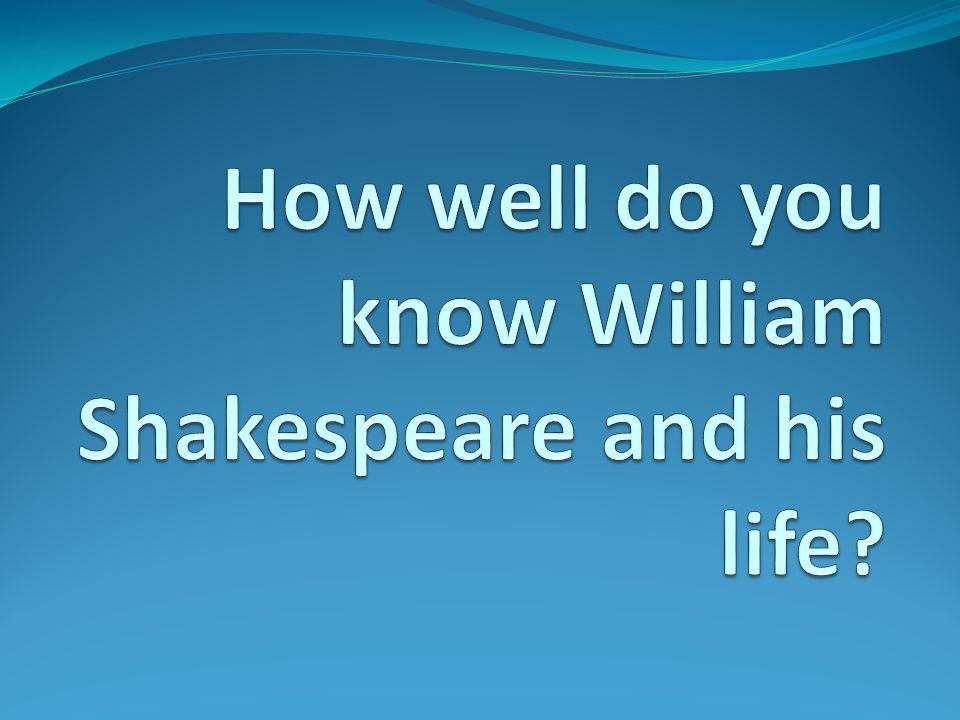 How well do you know William Shakespeare and his life?